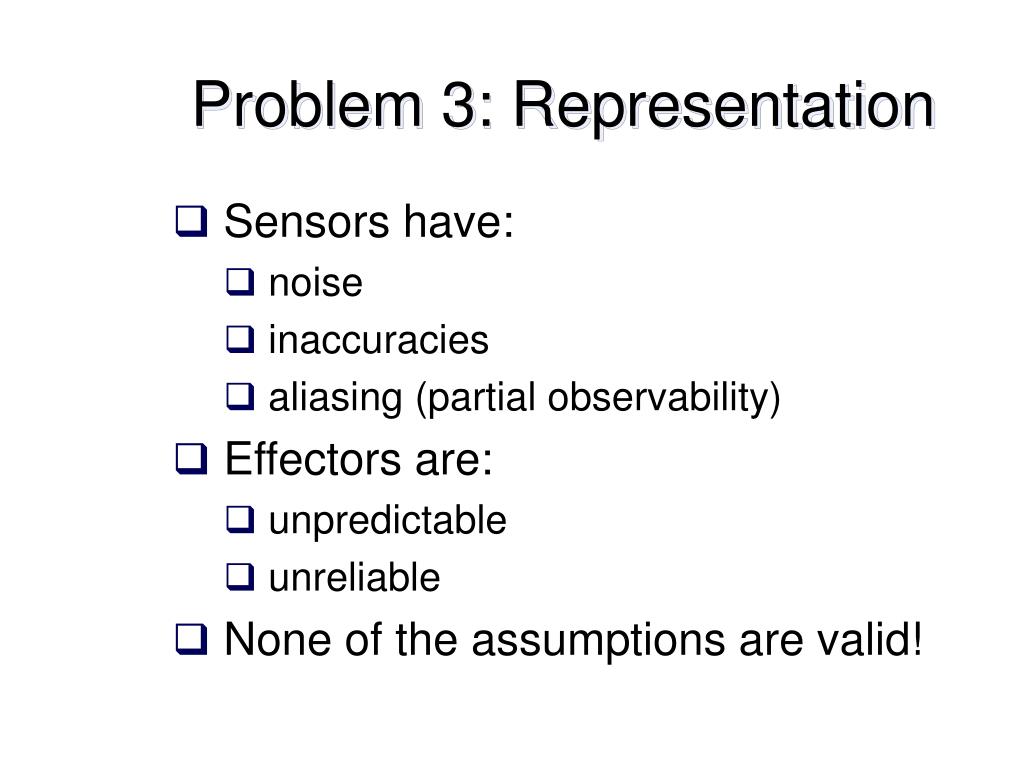 Problem 3: Representation

❑ Sensors have:

❑ noise

❑ inaccuracies

❑ aliasing (partial observability)

❑ Effectors are:

❑ unpredictable

❑ unreliable

❑ None of the assumptions are valid!